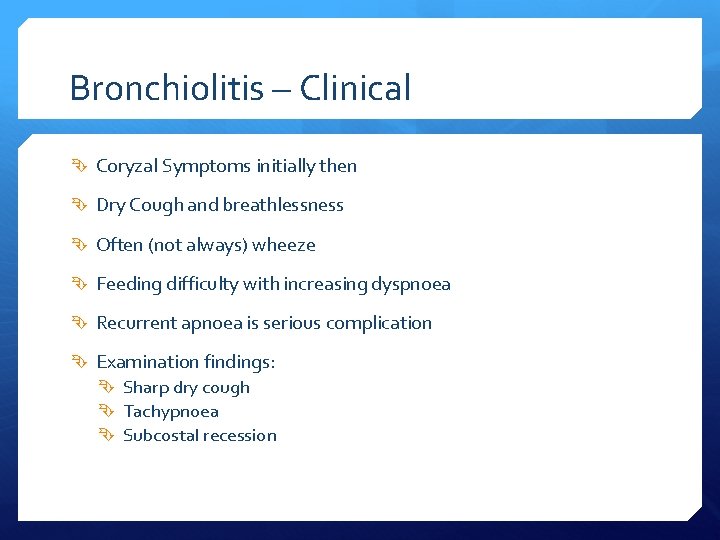 Bronchiolitis – Clinical

Coryzal Symptoms initially then

Dry Cough and breathlessness

Often (not always) wheeze

Feeding difficulty with increasing dyspnoea

Recurrent apnoea is serious complication

Examination findings:

Sharp dry cough

Tachypnoea

Subcostal recession